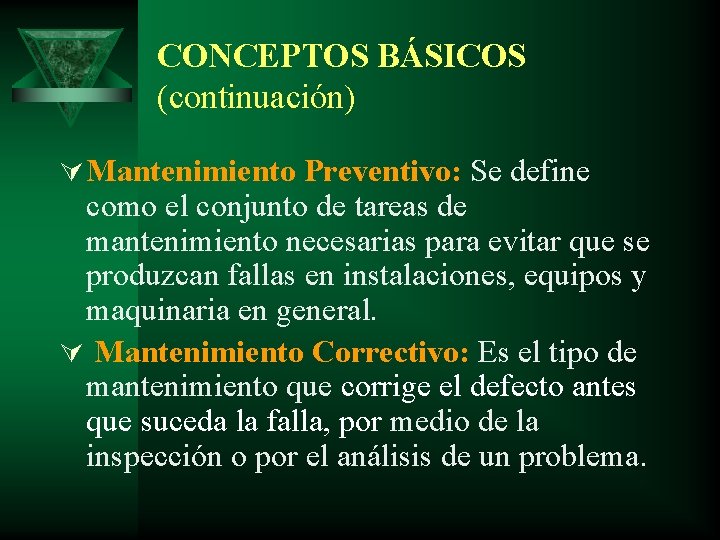 CONCEPTOS BÁSICOS (continuación)

Mantenimiento Preventivo: Se define como el conjunto de tareas de mantenimiento necesarias para evitar que se produzcan fallas en instalaciones, equipos y maquinaria en general.

Mantenimiento Correctivo: Es el tipo de mantenimiento que corrige el defecto antes que suceda la falla, por medio de la inspección o por el análisis de un problema.